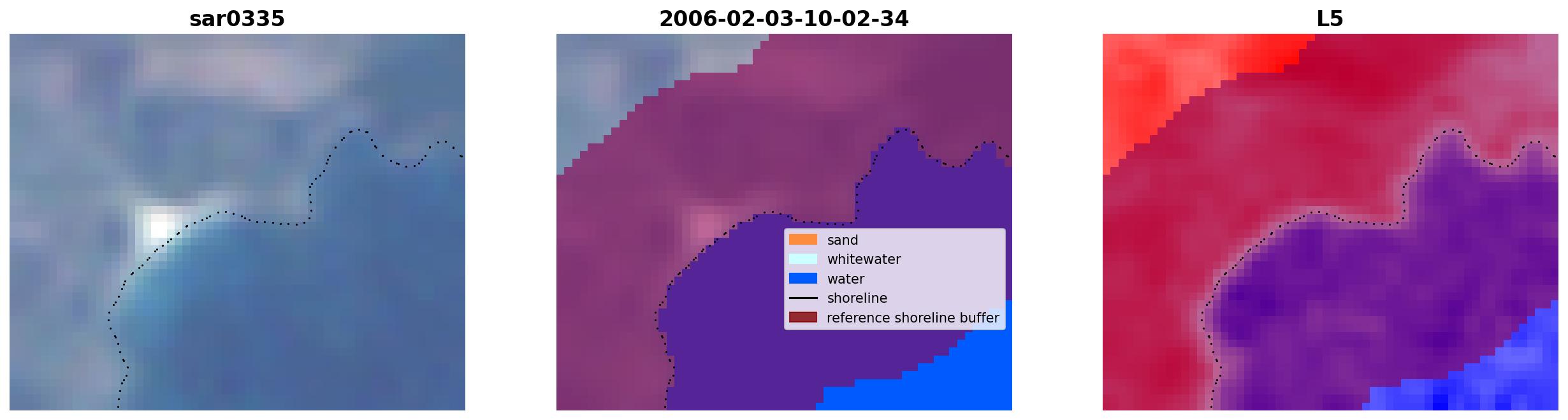 sar0335

2006-02-03-10-02-34

sand
whitewater
water
shoreline
reference shoreline buffer

L5